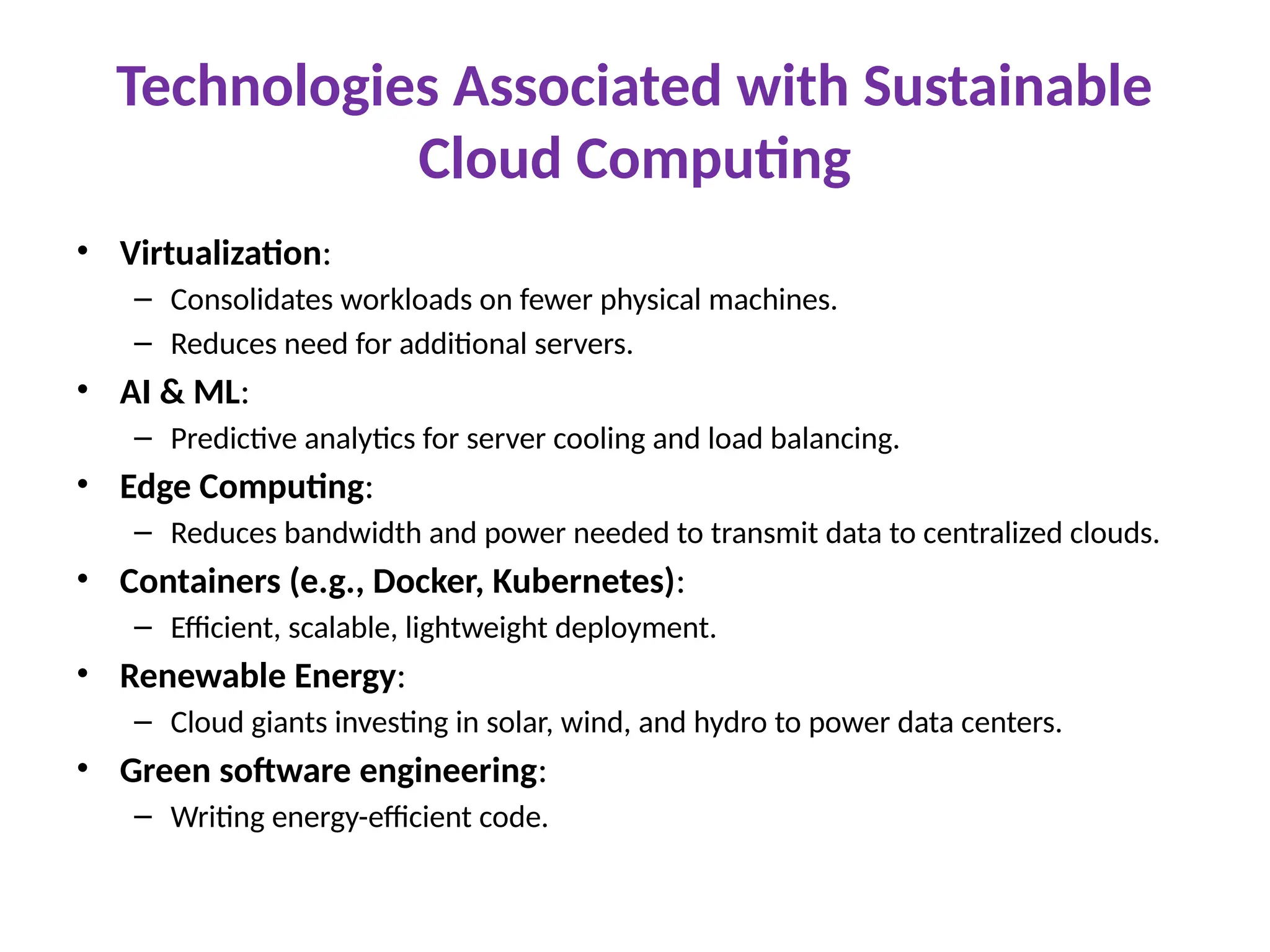 Technologies Associated with Sustainable Cloud Computing

• Virtualization:
  – Consolidates workloads on fewer physical machines.
  – Reduces need for additional servers.
• AI & ML:
  – Predictive analytics for server cooling and load balancing.
• Edge Computing:
  – Reduces bandwidth and power needed to transmit data to centralized clouds.
• Containers (e.g., Docker, Kubernetes):
  – Efficient, scalable, lightweight deployment.
• Renewable Energy:
  – Cloud giants investing in solar, wind, and hydro to power data centers.
• Green software engineering:
  – Writing energy-efficient code.